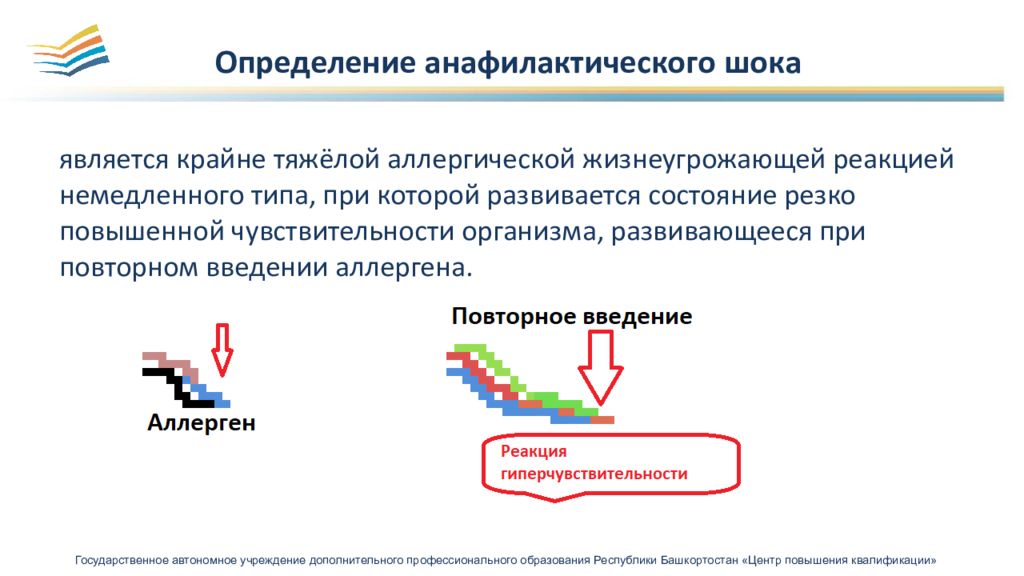 Определение анафилактического шока

является крайне тяжёлой аллергической жизнеугрожающей реакцией немедленного типа, при которой развивается состояние резко повышенной чувствительности организма, развивающееся при повторном введении аллергена.

Аллерген

Повторное введение

Реакция гиперчувствительности

Государственное автономное учреждение дополнительного профессионального образования Республики Башкортостан «Центр повышения квалификации»